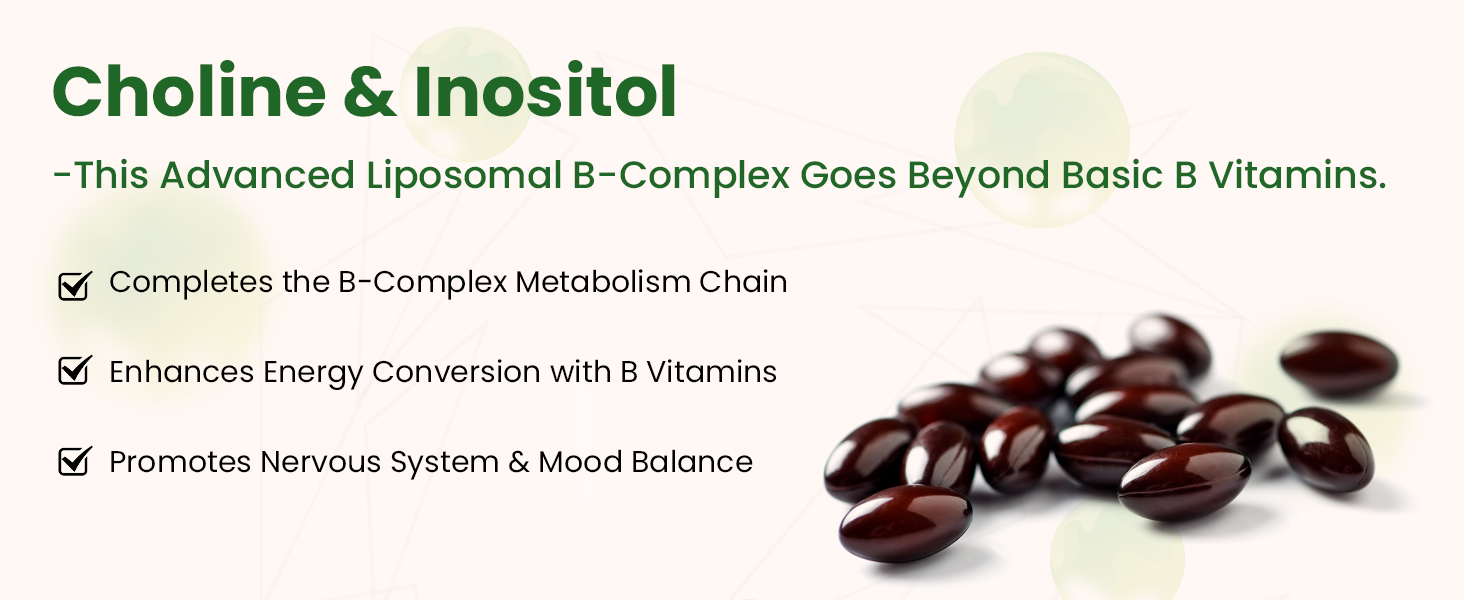 Choline & Inositol

-This Advanced Liposomal B-Complex Goes Beyond Basic B Vitamins.

Completes the B-Complex Metabolism Chain

Enhances Energy Conversion with B Vitamins

Promotes Nervous System & Mood Balance